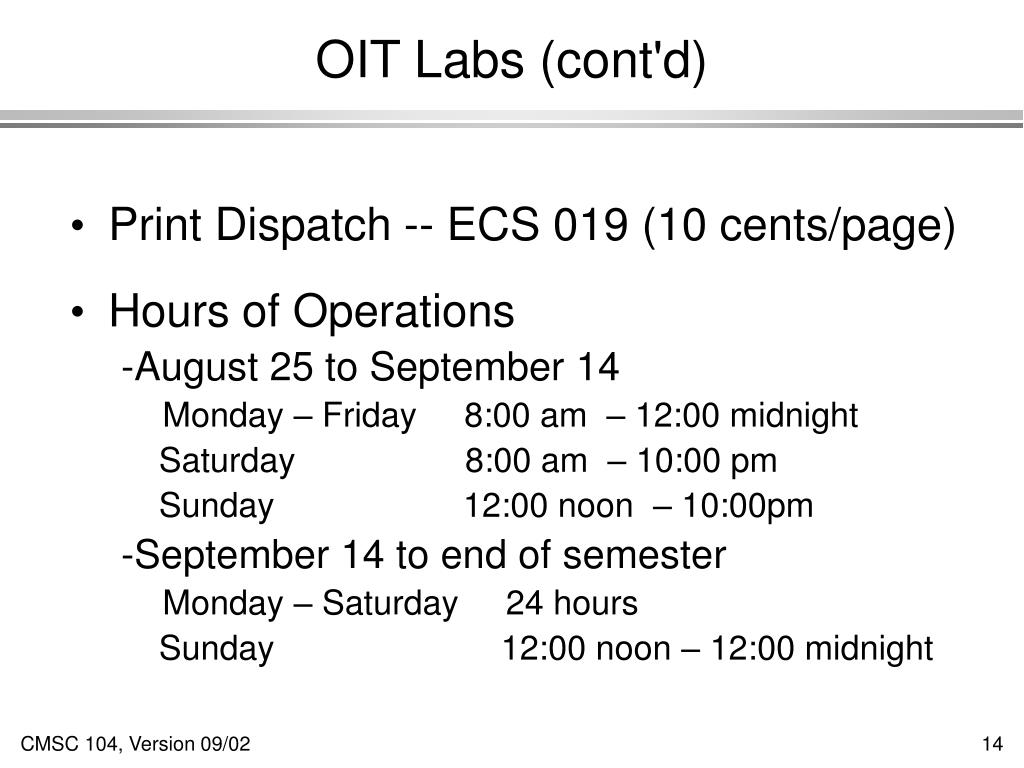 OIT Labs (cont'd)

• Print Dispatch -- ECS 019 (10 cents/page)

• Hours of Operations

-August 25 to September 14

Monday – Friday 8:00 am – 12:00 midnight

Saturday 8:00 am – 10:00 pm

Sunday 12:00 noon – 10:00pm

-September 14 to end of semester

Monday – Saturday 24 hours

Sunday 12:00 noon – 12:00 midnight

CMSC 104, Version 09/02

14